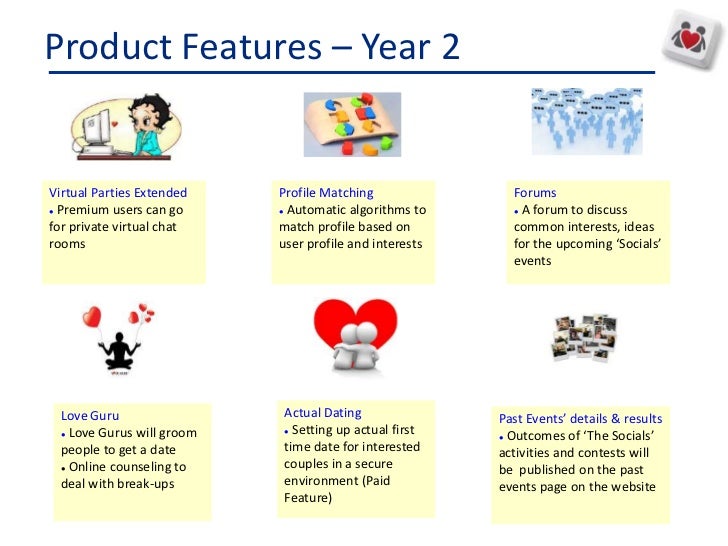 Product Features – Year 2

Virtual Parties Extended
• Premium users can go for private virtual chat rooms

Profile Matching
• Automatic algorithms to match profile based on user profile and interests

Forums
• A forum to discuss common interests, ideas for the upcoming 'Socials' events

Love Guru
• Love Gurus will groom people to get a date
• Online counseling to deal with break-ups

Actual Dating
• Setting up actual first time date for interested couples in a secure environment (Paid Feature)

Past Events' details & results
• Outcomes of 'The Socials' activities and contests will be published on the past events page on the website